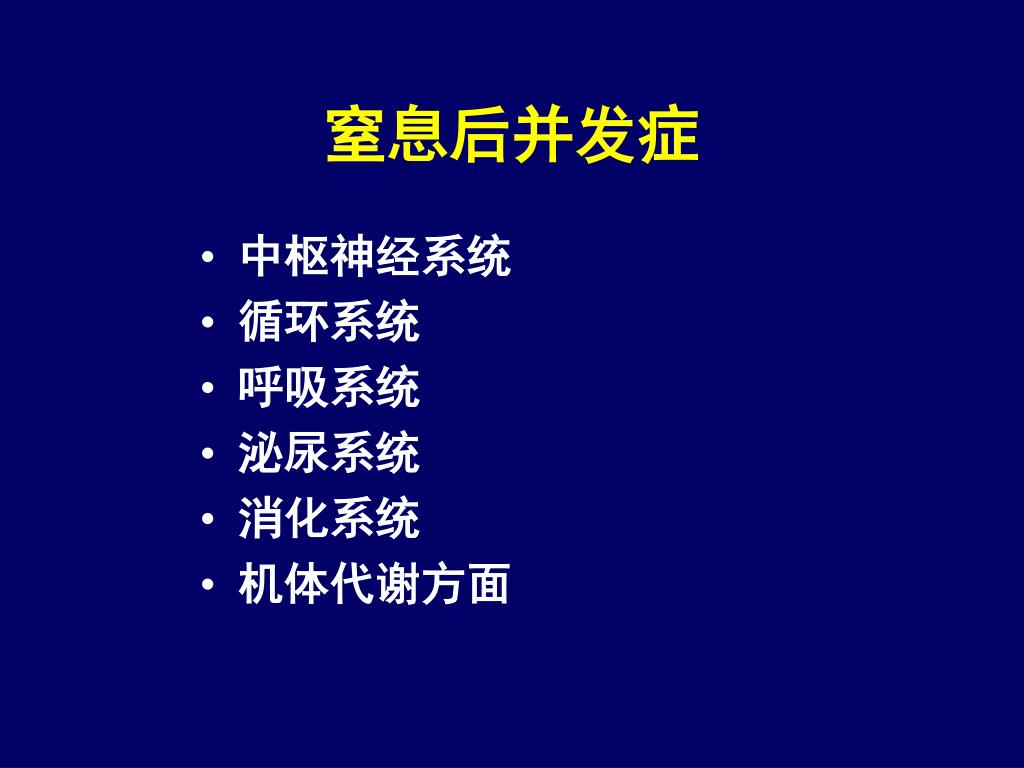 窒息后并发症

• 中枢神经系统
• 循环系统
• 呼吸系统
• 泌尿系统
• 消化系统
• 机体代谢方面